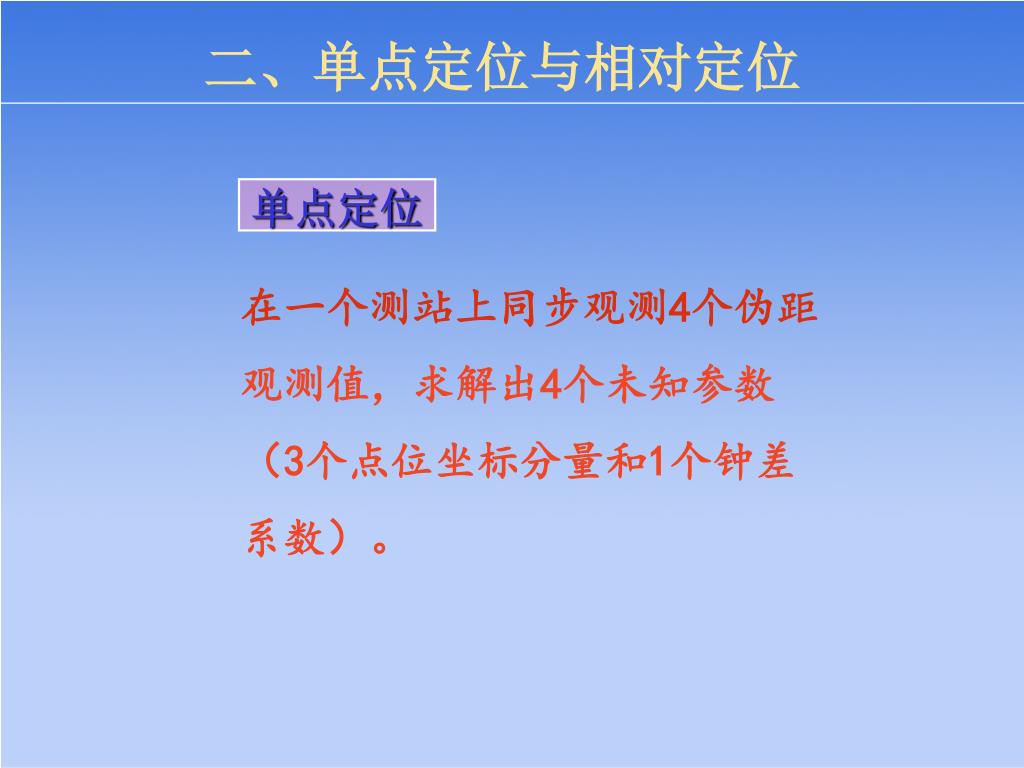 二、单点定位与相对定位

单点定位

在一个测站上同步观测4个伪距观测值，求解出4个未知参数（3个点位坐标分量和1个钟差系数）。